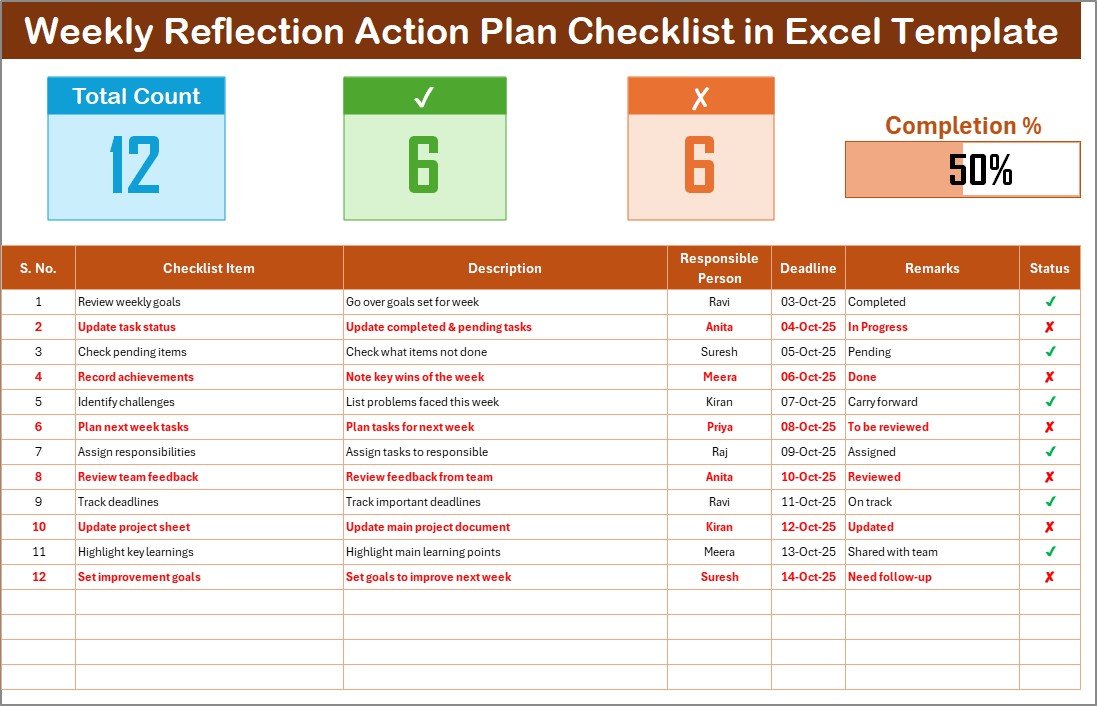 Weekly Reflection Action Plan Checklist in Excel Template

Total Count
12

✓
6

✗
6

Completion %
50%

| S. No. | Checklist Item | Description | Responsible Person | Deadline | Remarks | Status |
|---|---|---|---|---|---|---|
| 1 | Review weekly goals | Go over goals set for week | Ravi | 03-Oct-25 | Completed | ✓ |
| 2 | Update task status | Update completed & pending tasks | Anita | 04-Oct-25 | In Progress | ✗ |
| 3 | Check pending items | Check what items not done | Suresh | 05-Oct-25 | Pending | ✓ |
| 4 | Record achievements | Note key wins of the week | Meera | 06-Oct-25 | Done | ✗ |
| 5 | Identify challenges | List problems faced this week | Kiran | 07-Oct-25 | Carry forward | ✓ |
| 6 | Plan next week tasks | Plan tasks for next week | Priya | 08-Oct-25 | To be reviewed | ✗ |
| 7 | Assign responsibilities | Assign tasks to responsible | Raj | 09-Oct-25 | Assigned | ✓ |
| 8 | Review team feedback | Review feedback from team | Anita | 10-Oct-25 | Reviewed | ✗ |
| 9 | Track deadlines | Track important deadlines | Ravi | 11-Oct-25 | On track | ✓ |
| 10 | Update project sheet | Update main project document | Kiran | 12-Oct-25 | Updated | ✗ |
| 11 | Highlight key learnings | Highlight main learning points | Meera | 13-Oct-25 | Shared with team | ✓ |
| 12 | Set improvement goals | Set goals to improve next week | Suresh | 14-Oct-25 | Need follow-up | ✗ |